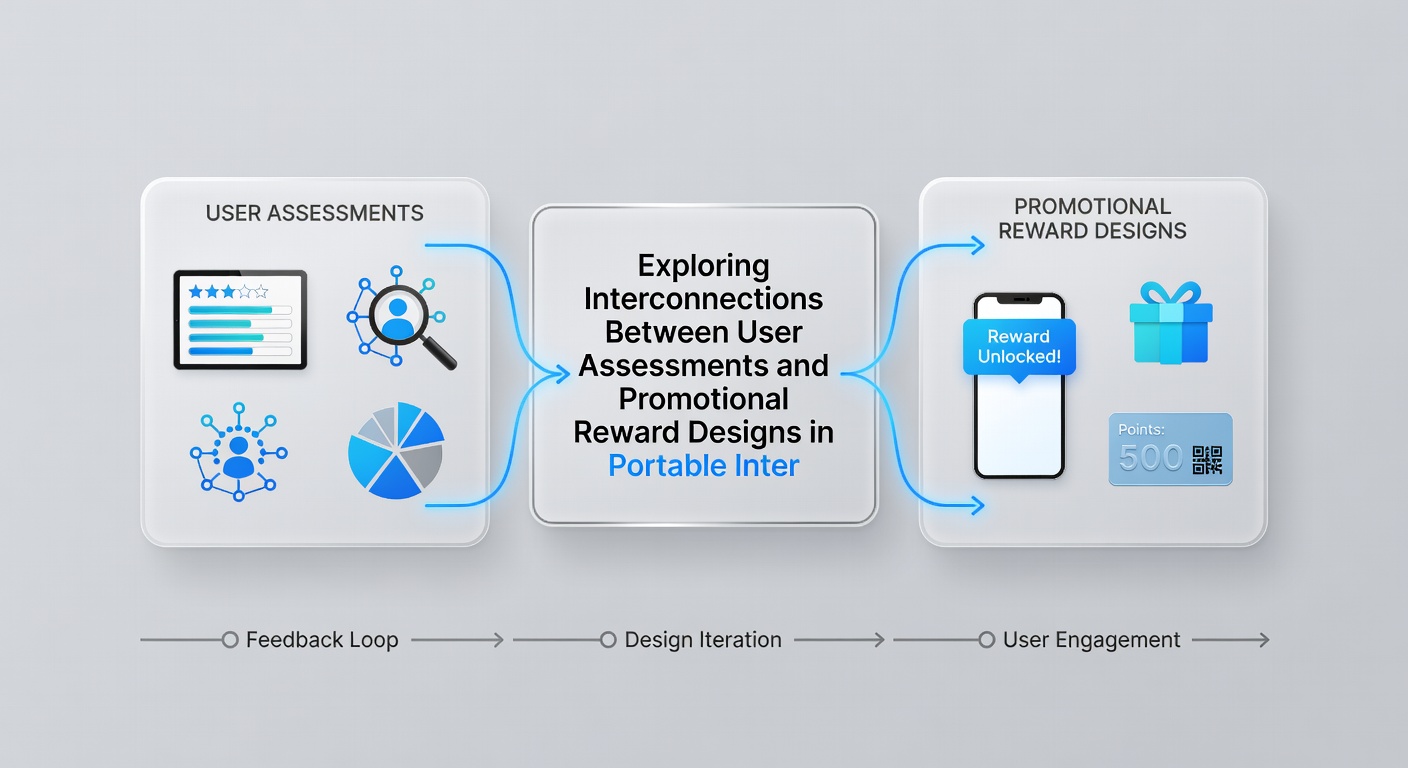 USER ASSESSMENTS

Exploring Interconnections Between User Assessments and Promotional Reward Designs in Portable Inter

PROMOTIONAL REWARD DESIGNS

Reward Unlocked!

Points: 500

Feedback Loop

Design Iteration

User Engagement